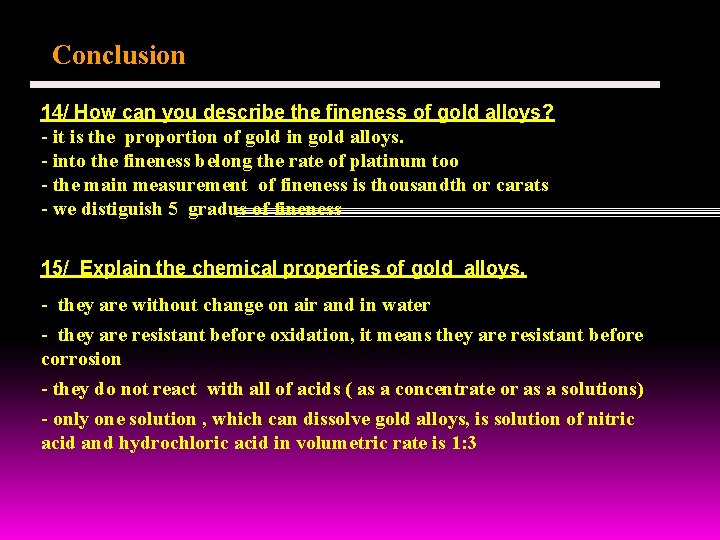 Conclusion

14/ How can you describe the fineness of gold alloys?
- it is the proportion of gold in gold alloys.
- into the fineness belong the rate of platinum too
- the main measurement of fineness is thousandth or carats
- we distiguish 5 gradus of fineness

15/ Explain the chemical properties of gold alloys.

- they are without change on air and in water

- they are resistant before oxidation, it means they are resistant before corrosion

- they do not react with all of acids ( as a concentrate or as a solutions)

- only one solution , which can dissolve gold alloys, is solution of nitric acid and hydrochloric acid in volumetric rate is 1:3